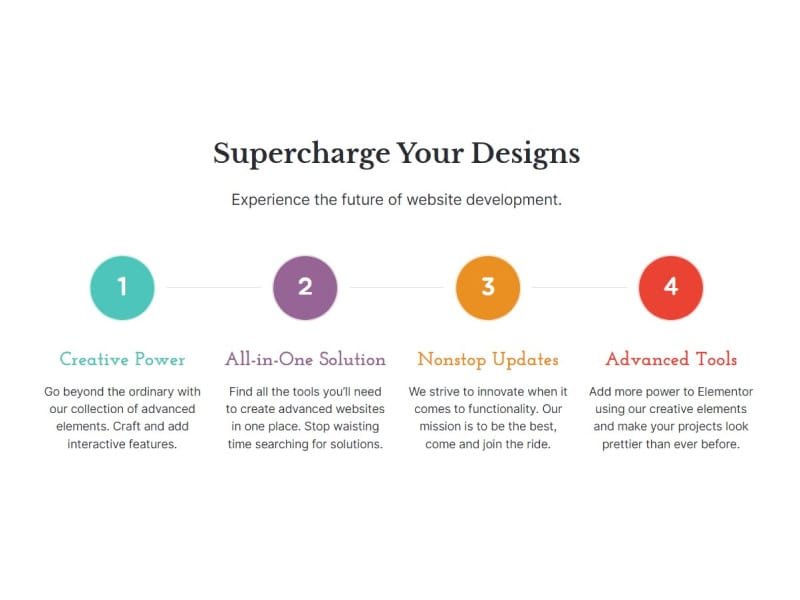 Supercharge Your Designs

Experience the future of website development.

1

Creative Power

Go beyond the ordinary with our collection of advanced elements. Craft and add interactive features.

2

All-in-One Solution

Find all the tools you'll need to create advanced websites in one place. Stop waisting time searching for solutions.

3

Nonstop Updates

We strive to innovate when it comes to functionality. Our mission is to be the best, come and join the ride.

4

Advanced Tools

Add more power to Elementor using our creative elements and make your projects look prettier than ever before.